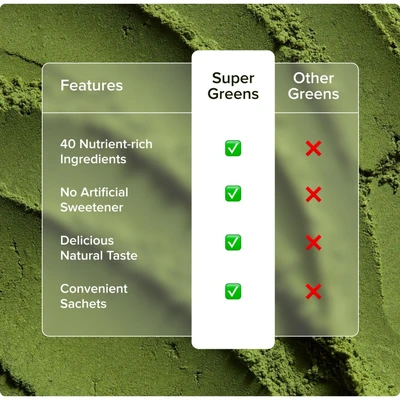 | Features | Super Greens | Other Greens |
|---|---|---|
| 40 Nutrient-rich Ingredients | ✅ | ❌ |
| No Artificial Sweetener | ✅ | ❌ |
| Delicious Natural Taste | ✅ | ❌ |
| Convenient Sachets | ✅ | ❌ |